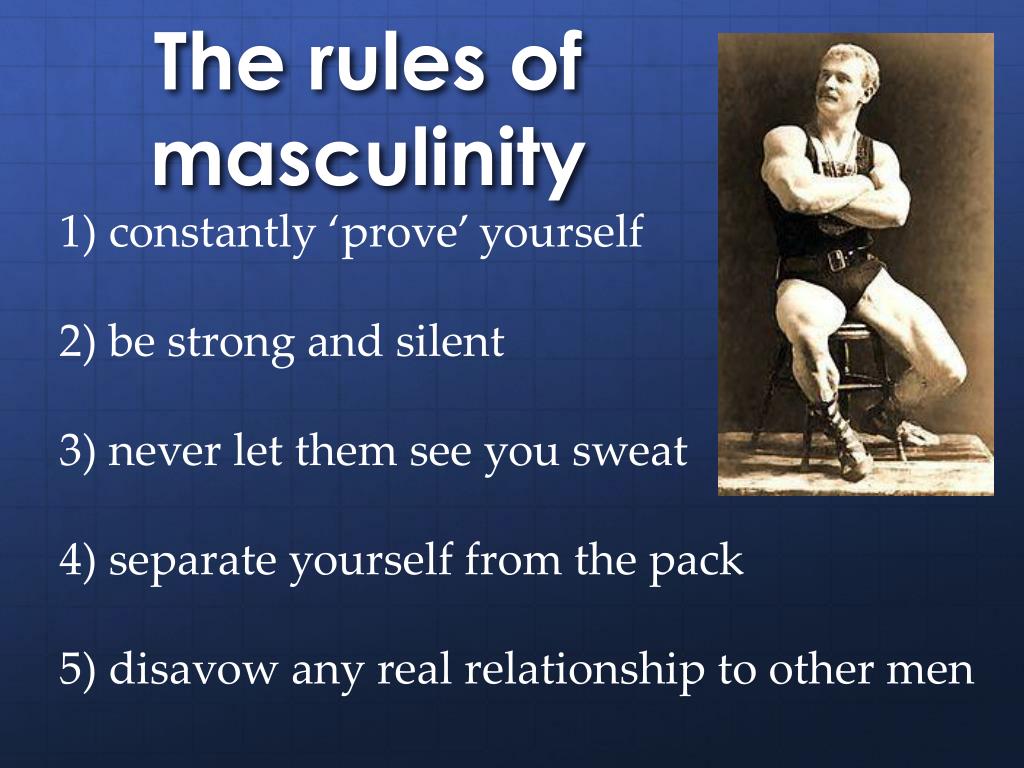 The rules of masculinity

1) constantly ‘prove’ yourself

2) be strong and silent

3) never let them see you sweat

4) separate yourself from the pack

5) disavow any real relationship to other men